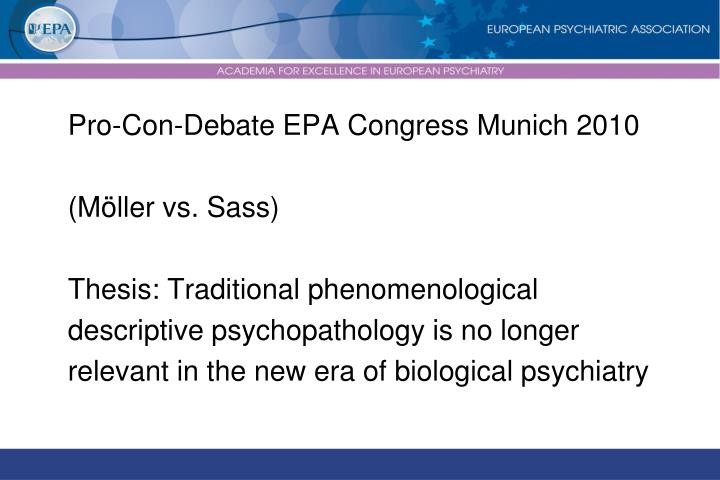 EPA

EUROPEAN PSYCHIATRIC ASSOCIATION

ACADEMIA FOR EXCELLENCE IN EUROPEAN PSYCHIATRY

Pro-Con-Debate EPA Congress Munich 2010

(Möller vs. Sass)

Thesis: Traditional phenomenological descriptive psychopathology is no longer relevant in the new era of biological psychiatry